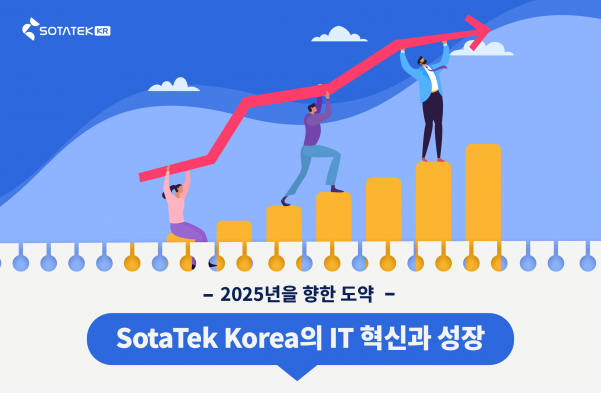 SOTATEK KR

– 2025년을 향한 도약 –

SotaTek Korea의 IT 혁신과 성장